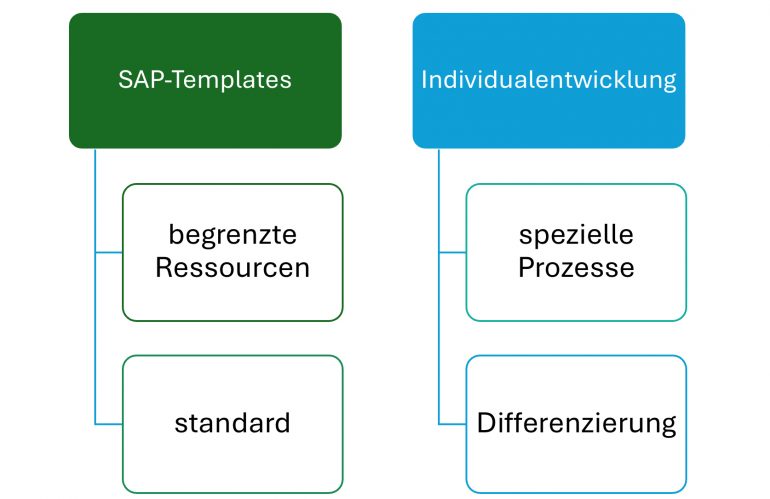 SAP-Templates

begrenzte Ressourcen

standard

Individualentwicklung

spezielle Prozesse

Differenzierung